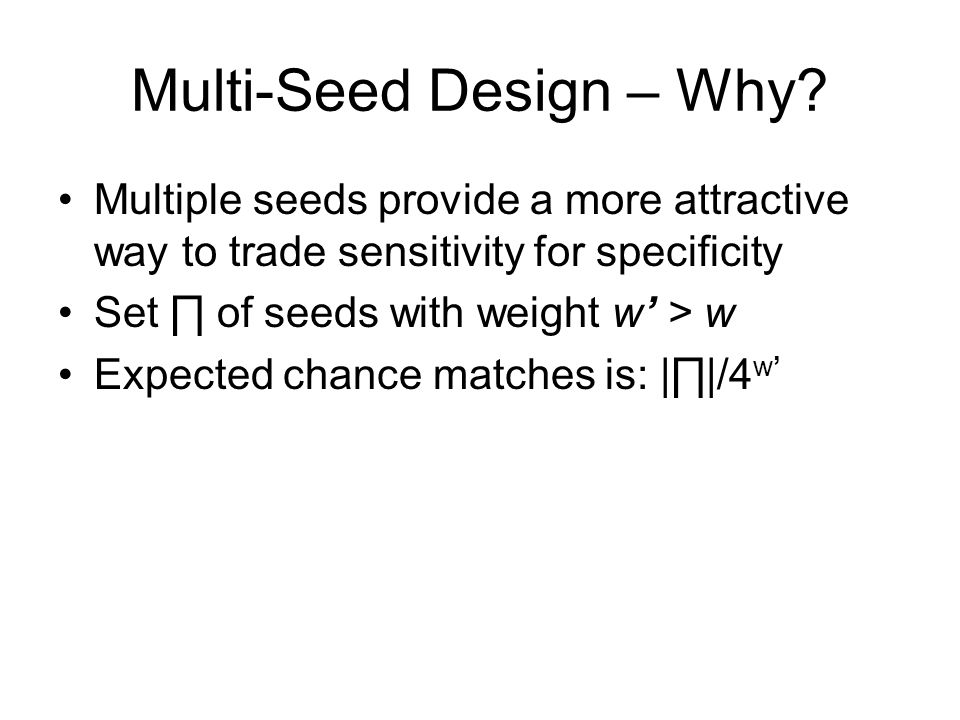 Multi-Seed Design – Why?

• Multiple seeds provide a more attractive way to trade sensitivity for specificity
• Set $\prod$ of seeds with weight $w' > w$
• Expected chance matches is: $|\prod|/4^{w'}$